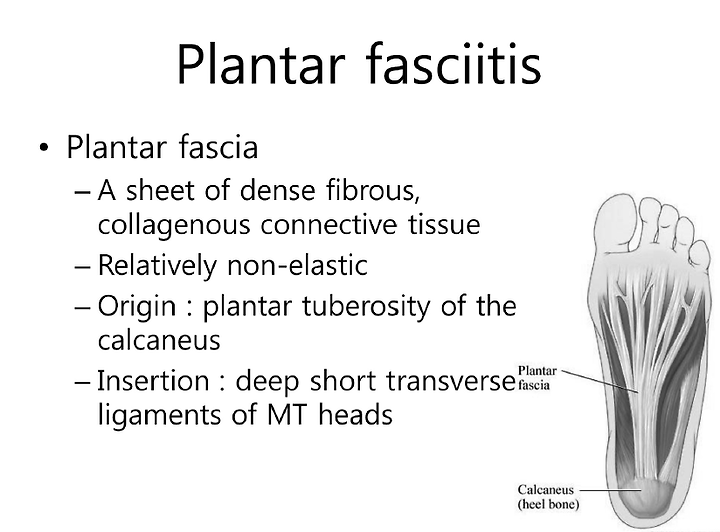 Plantar fasciitis

• Plantar fascia
– A sheet of dense fibrous, collagenous connective tissue
– Relatively non-elastic
– Origin : plantar tuberosity of the calcaneus
– Insertion : deep short transverse ligaments of MT heads

Plantar fascia

Calcaneus (heel bone)